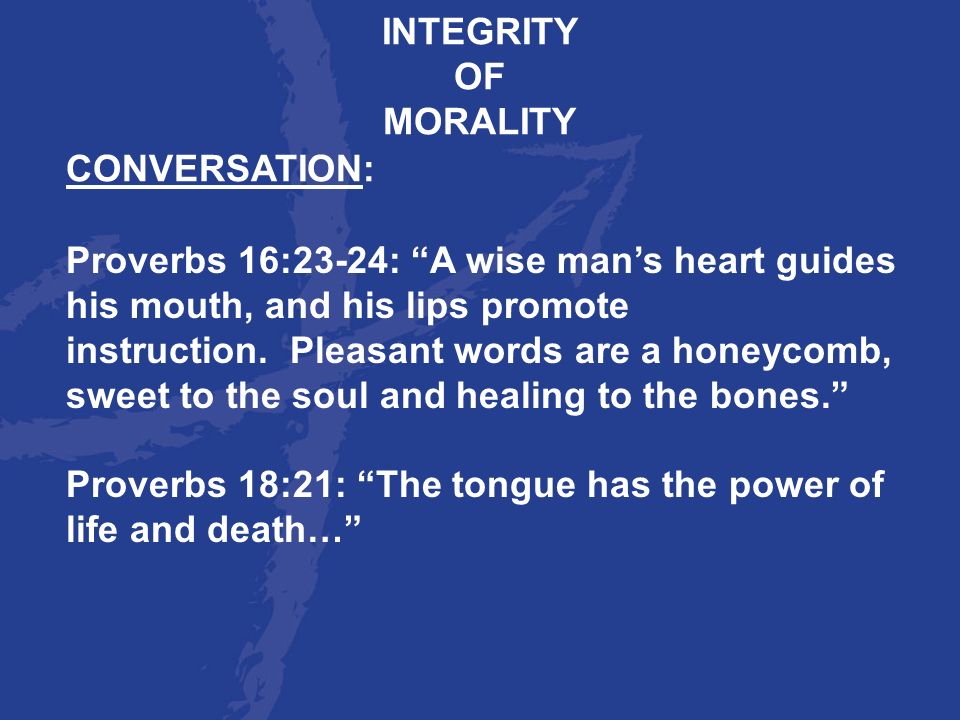 INTEGRITY
OF
MORALITY

CONVERSATION:

Proverbs 16:23-24: “A wise man’s heart guides his mouth, and his lips promote instruction. Pleasant words are a honeycomb, sweet to the soul and healing to the bones.”

Proverbs 18:21: “The tongue has the power of life and death…”